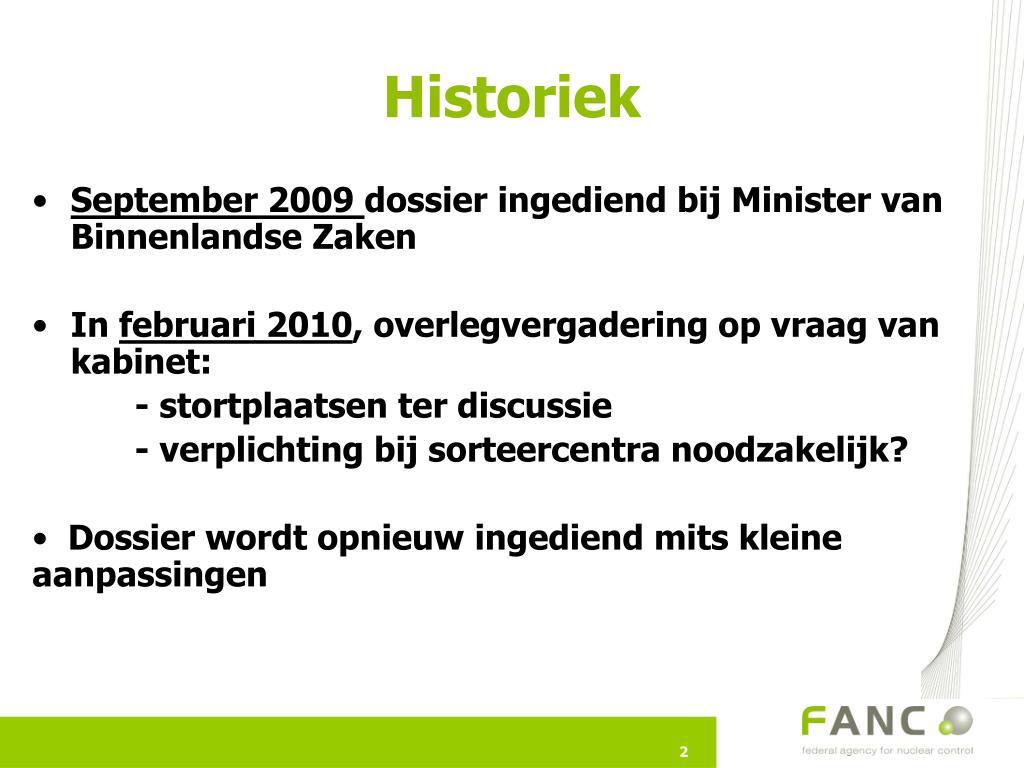 Historiek

• September 2009 dossier ingediend bij Minister van Binnenlandse Zaken

• In februari 2010, overlegvergadering op vraag van kabinet:
- stortplaatsen ter discussie
- verplichting bij sorteercentra noodzakelijk?

• Dossier wordt opnieuw ingediend mits kleine aanpassingen

2

FANC
federal agency for nuclear control